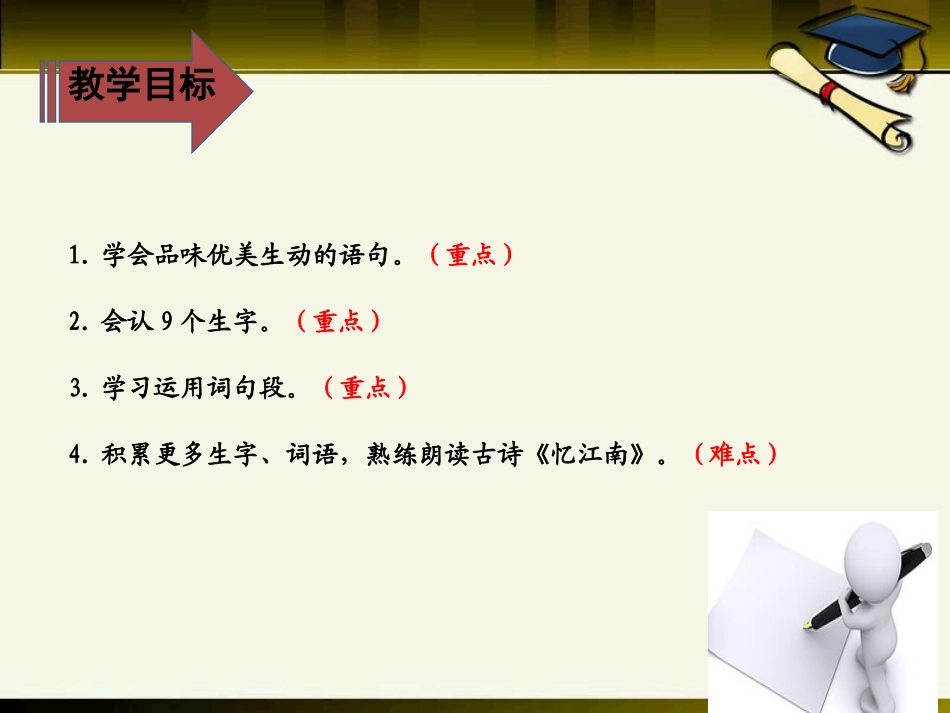 教学目标

1. 学会品味优美生动的语句。（重点）

2. 会认 9 个生字。（重点）

3. 学习运用词句段。（重点）

4. 积累更多生字、词语，熟练朗读古诗《忆江南》。（难点）